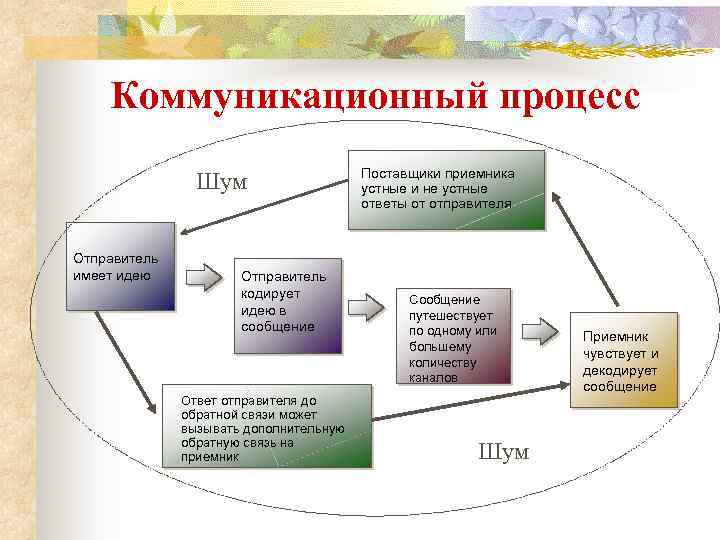 Коммуникационный процесс

Шум

Поставщики приемника устные и не устные ответы от отправителя

Отправитель имеет идею

Отправитель кодирует идею в сообщение

Сообщение путешествует по одному или большему количеству каналов

Приемник чувствует и декодирует сообщение

Ответ отправителя до обратной связи может вызывать дополнительную обратную связь на приемник

Шум